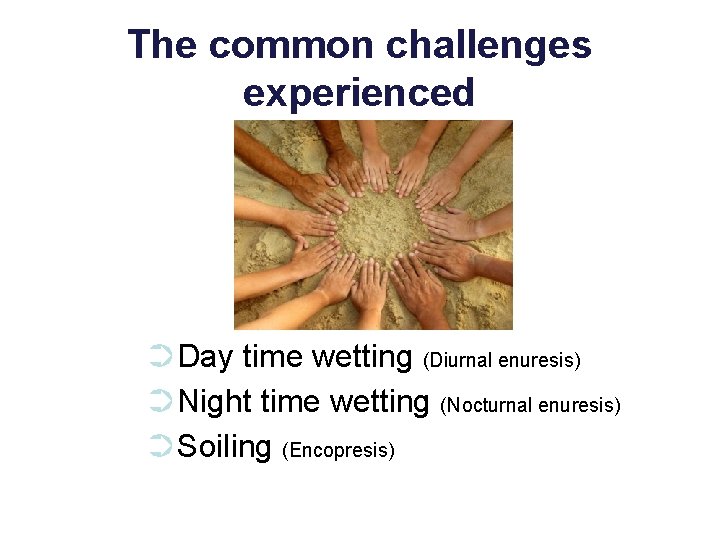 The common challenges experienced

Day time wetting (Diurnal enuresis)
Night time wetting (Nocturnal enuresis)
Soiling (Encopresis)